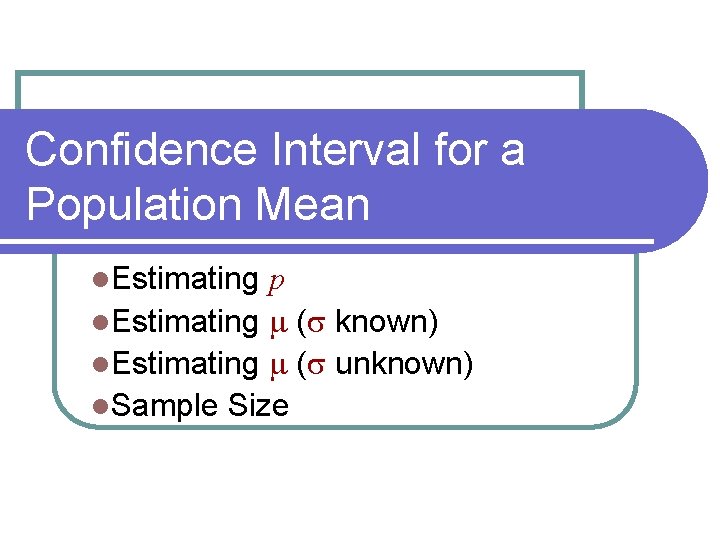 Confidence Interval for a Population Mean

- Estimating $p$
- Estimating $\mu$ ($\sigma$ known)
- Estimating $\mu$ ($\sigma$ unknown)
- Sample Size